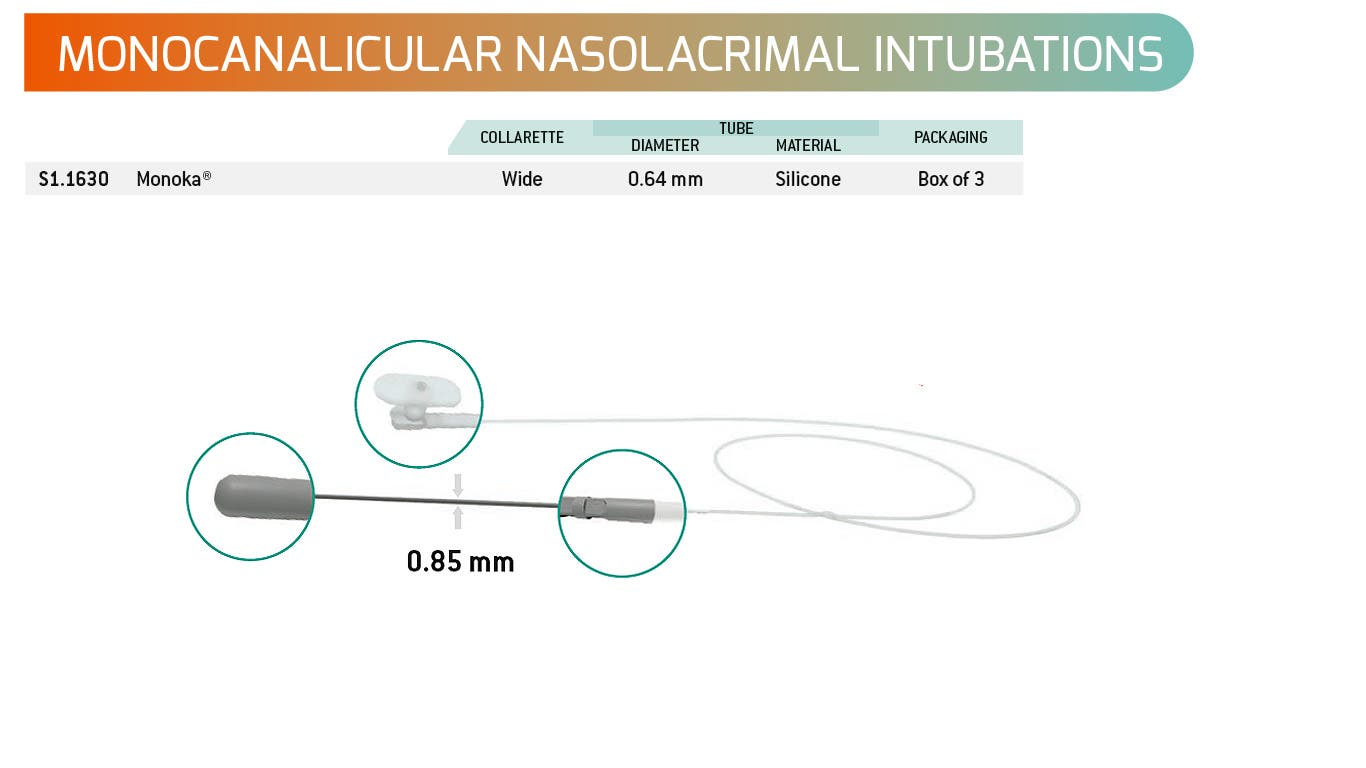 MONOCANALICULAR NASOLACRIMAL INTUBATIONS

| | | COLLARETTE | TUBE DIAMETER | TUBE MATERIAL | PACKAGING |
|---|---|---|---|---|---|
| S1.1630 | Monoka® | Wide | 0.64 mm | Silicone | Box of 3 |

0.85 mm